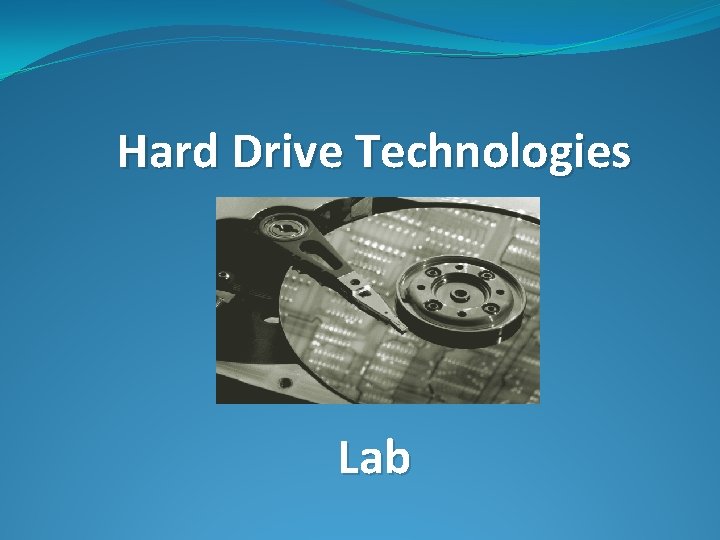 Hard Drive Technologies

Lab